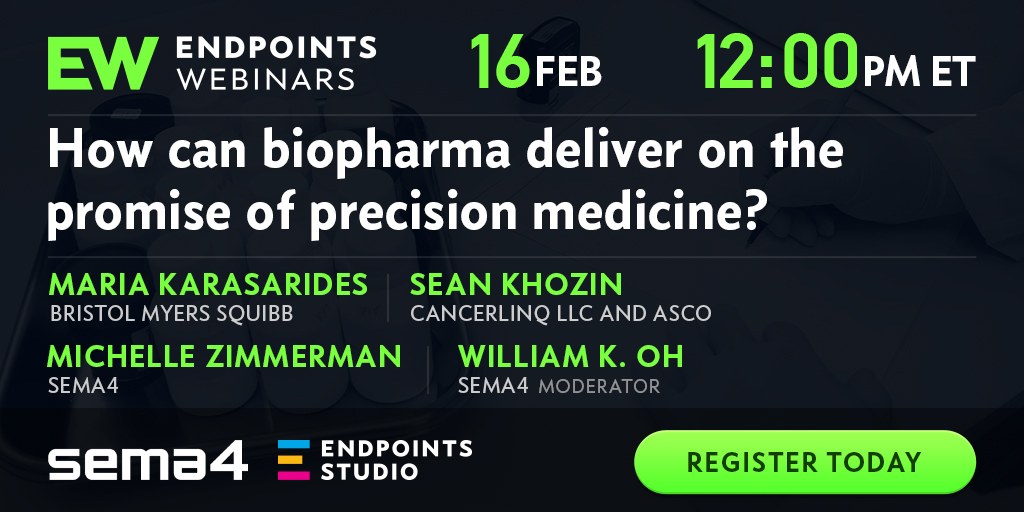 EW ENDPOINTS WEBINARS 16 FEB 12:00 PM ET

How can biopharma deliver on the promise of precision medicine?

MARIA KARASARIDES
BRISTOL MYERS SQUIBB

SEAN KHOZIN
CANCERLINQ LLC AND ASCO

MICHELLE ZIMMERMAN
SEMA4

WILLIAM K. OH
SEMA4 MODERATOR

sema4

ENDPOINTS STUDIO

REGISTER TODAY